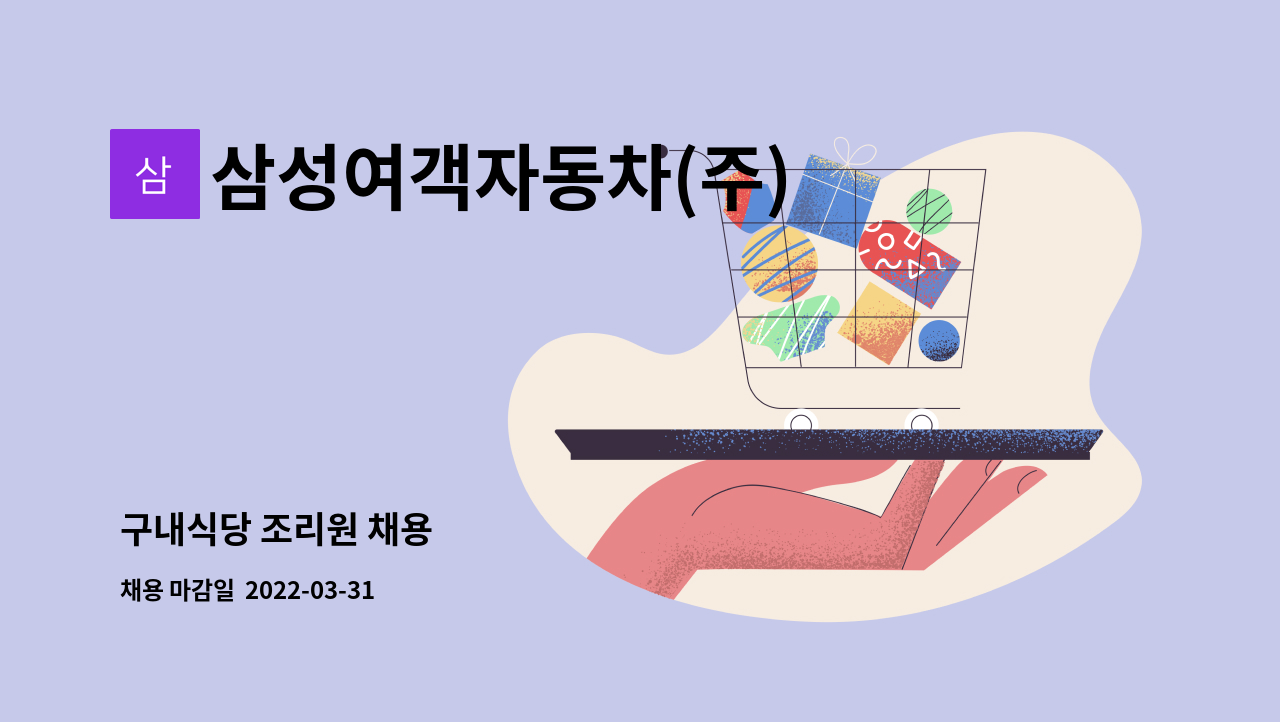 삼

삼성여객자동차(주)

구내식당 조리원 채용

채용 마감일 2022-03-31